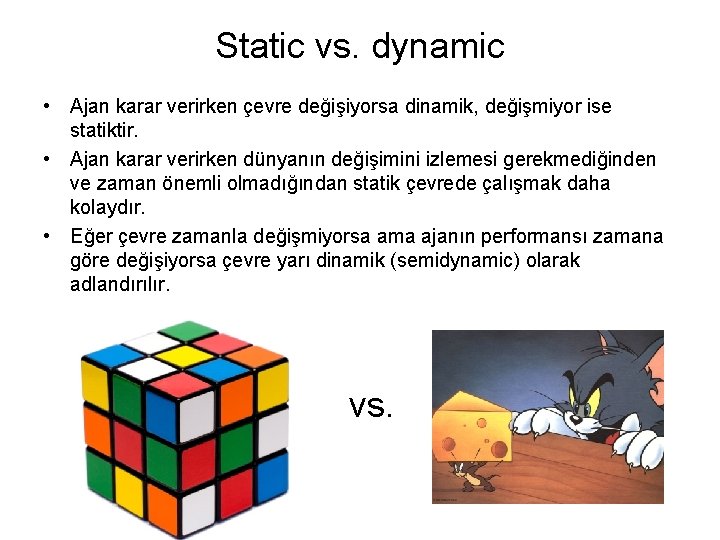 Static vs. dynamic

• Ajan karar verirken çevre değişiyorsa dinamik, değişmiyor ise statiktir.

• Ajan karar verirken dünyanın değişimini izlemesi gerekmediğinden ve zaman önemli olmadığından statik çevrede çalışmak daha kolaydır.

• Eğer çevre zamanla değişmiyorsa ama ajanın performansı zamana göre değişiyorsa çevre yarı dinamik (semidynamic) olarak adlandırılır.

vs.